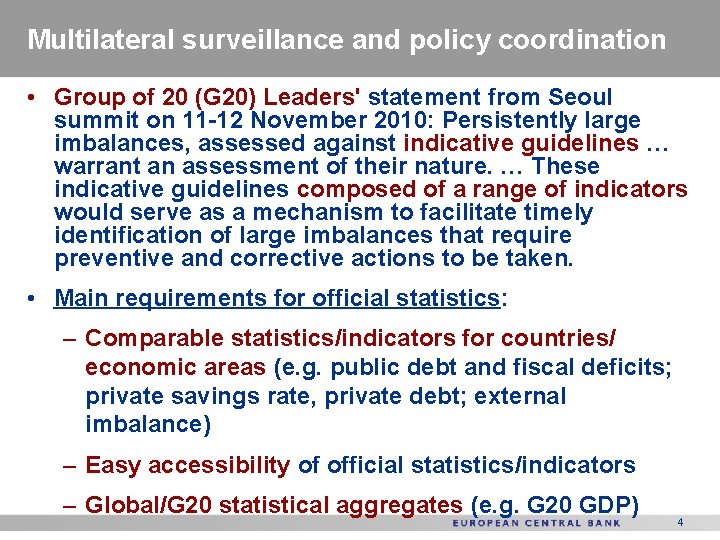 Multilateral surveillance and policy coordination

• Group of 20 (G20) Leaders' statement from Seoul summit on 11-12 November 2010: Persistently large imbalances, assessed against indicative guidelines … warrant an assessment of their nature. … These indicative guidelines composed of a range of indicators would serve as a mechanism to facilitate timely identification of large imbalances that require preventive and corrective actions to be taken.

• Main requirements for official statistics:

– Comparable statistics/indicators for countries/ economic areas (e.g. public debt and fiscal deficits; private savings rate, private debt; external imbalance)

– Easy accessibility of official statistics/indicators

– Global/G20 statistical aggregates (e.g. G20 GDP)

EUROPEAN CENTRAL BANK 4